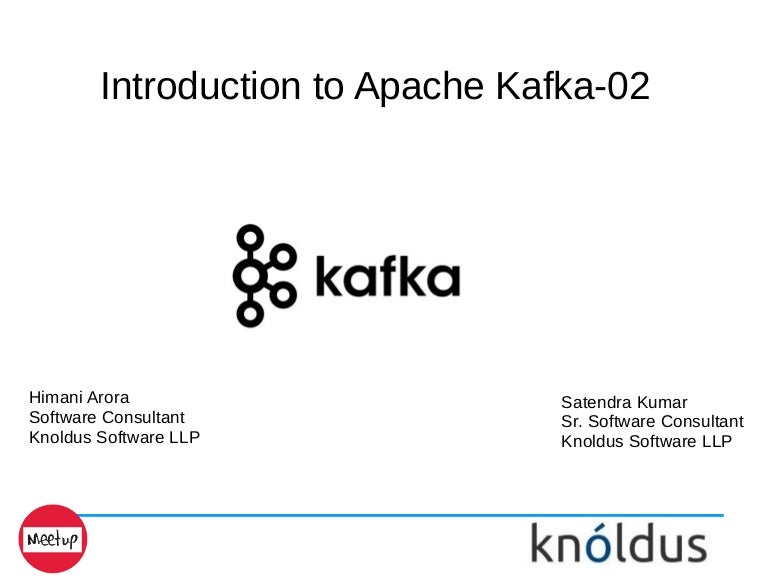 Introduction to Apache Kafka-02

kafka

Himani Arora
Software Consultant
Knoldus Software LLP

Satendra Kumar
Sr. Software Consultant
Knoldus Software LLP

Meetup

knóldus